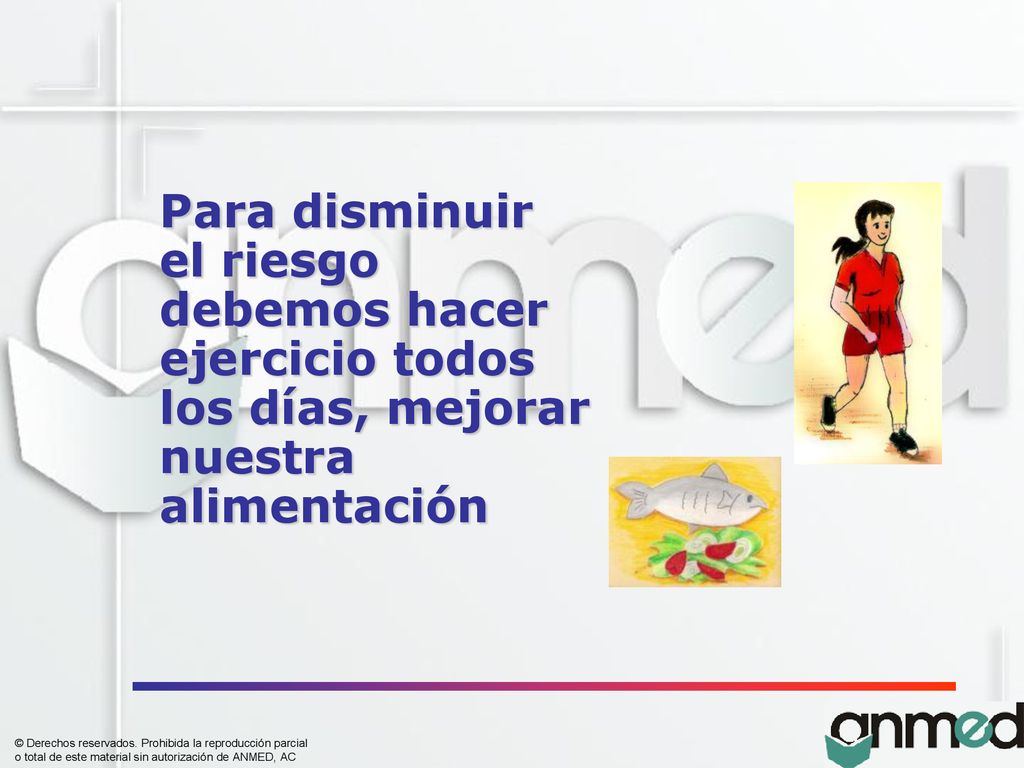 Para disminuir el riesgo debemos hacer ejercicio todos los días, mejorar nuestra alimentación

© Derechos reservados. Prohibida la reproducción parcial o total de este material sin autorización de ANMED, AC

anmed